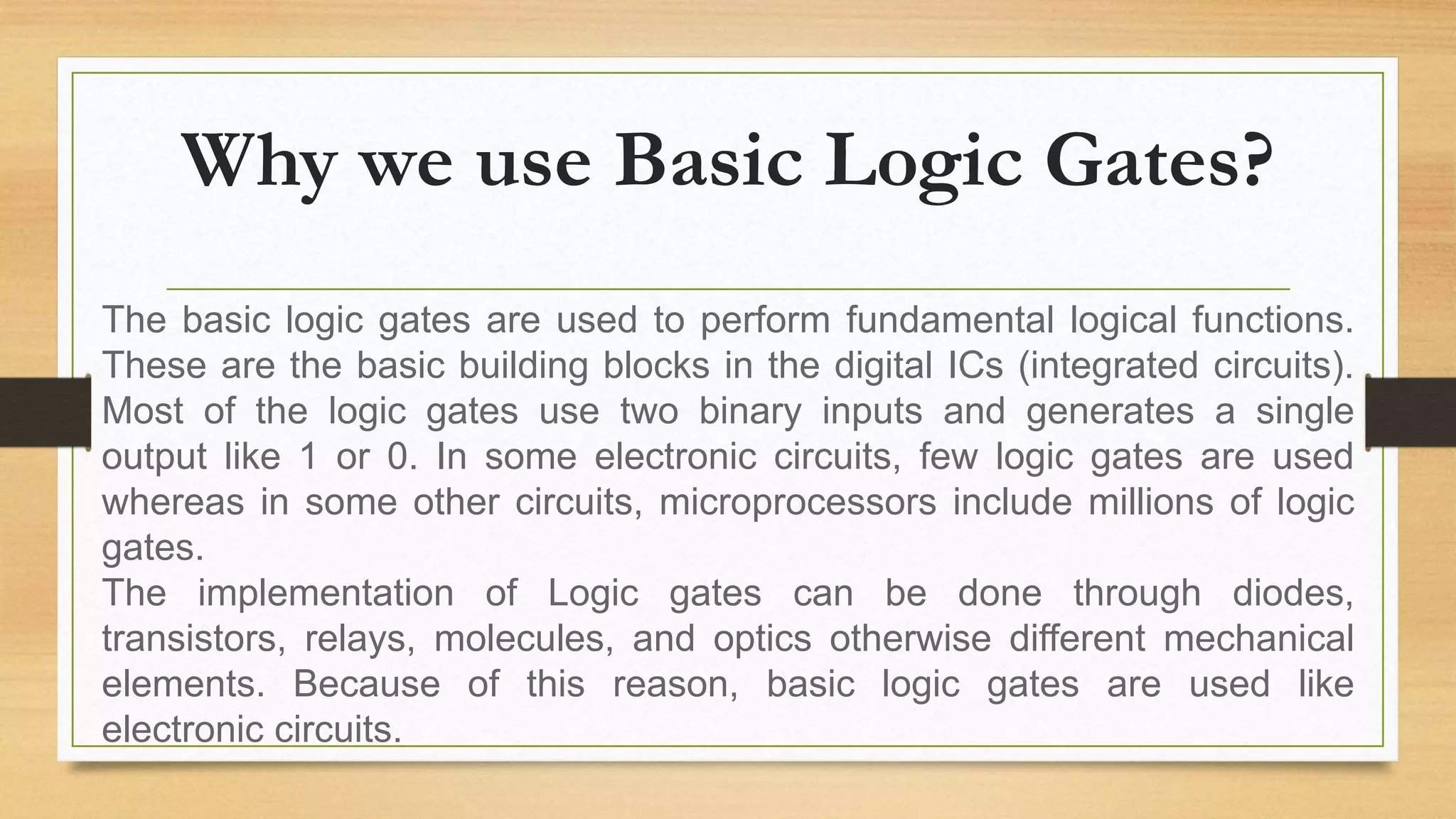 Why we use Basic Logic Gates?

The basic logic gates are used to perform fundamental logical functions. These are the basic building blocks in the digital ICs (integrated circuits). Most of the logic gates use two binary inputs and generates a single output like 1 or 0. In some electronic circuits, few logic gates are used whereas in some other circuits, microprocessors include millions of logic gates.

The implementation of Logic gates can be done through diodes, transistors, relays, molecules, and optics otherwise different mechanical elements. Because of this reason, basic logic gates are used like electronic circuits.